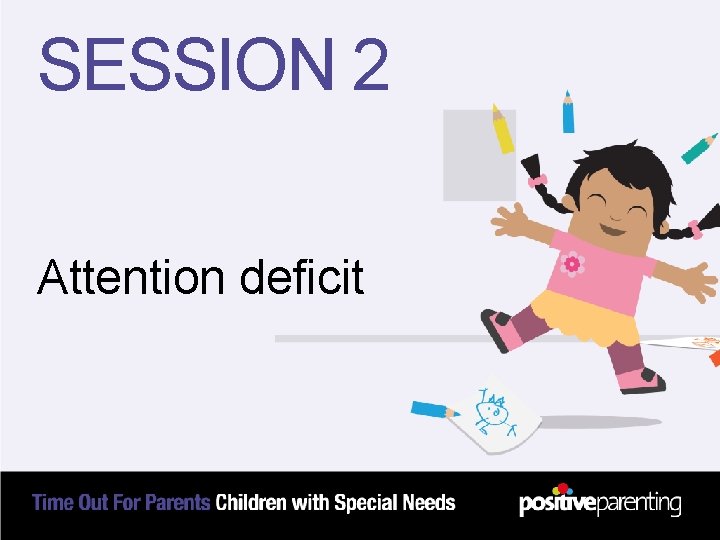 SESSION 2

Attention deficit

Time Out For Parents Children with Special Needs

positiveparenting